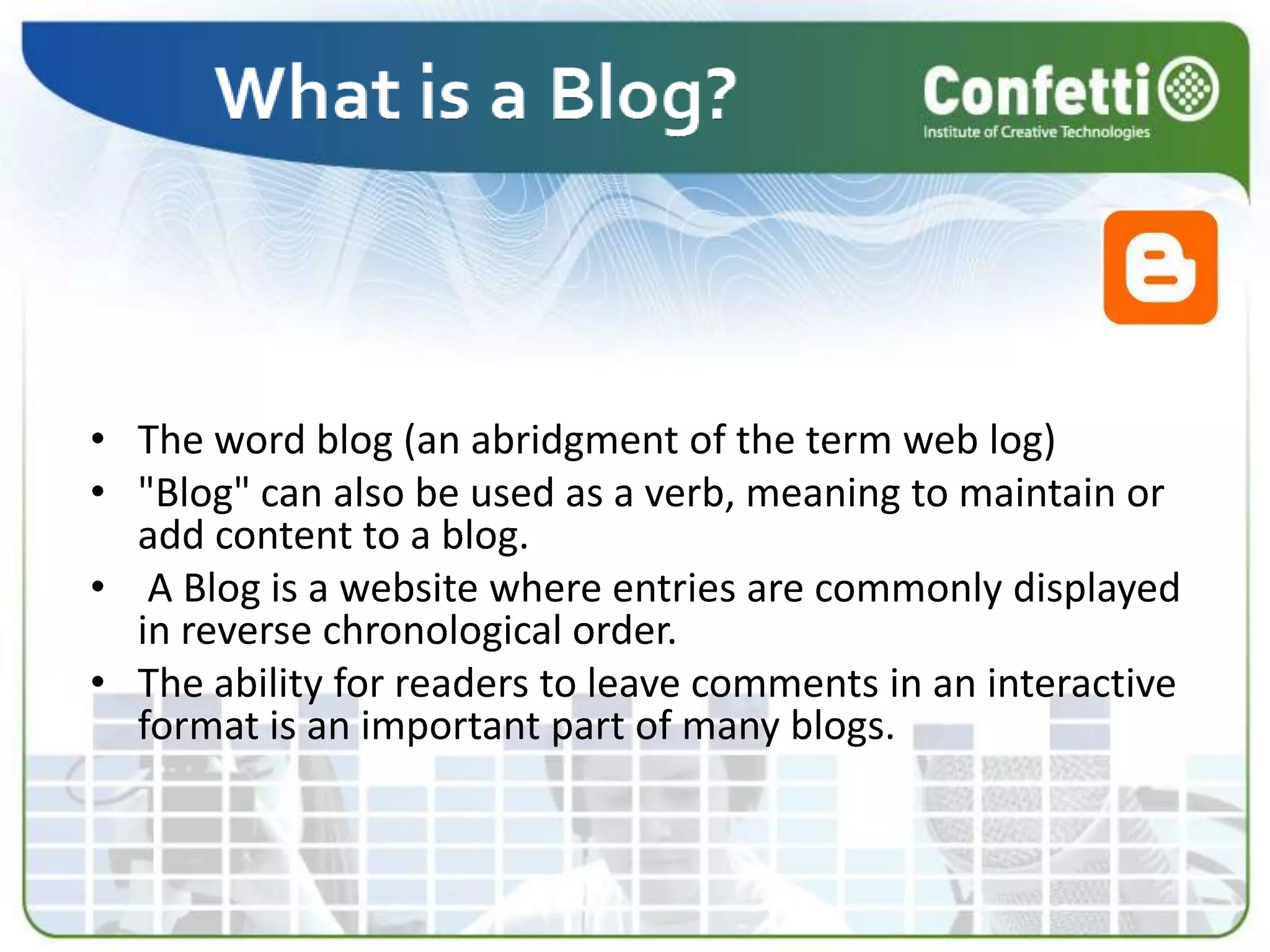 What is a Blog?

Confetti
Institute of Creative Technologies

• The word blog (an abridgment of the term web log)
• "Blog" can also be used as a verb, meaning to maintain or add content to a blog.
• A Blog is a website where entries are commonly displayed in reverse chronological order.
• The ability for readers to leave comments in an interactive format is an important part of many blogs.